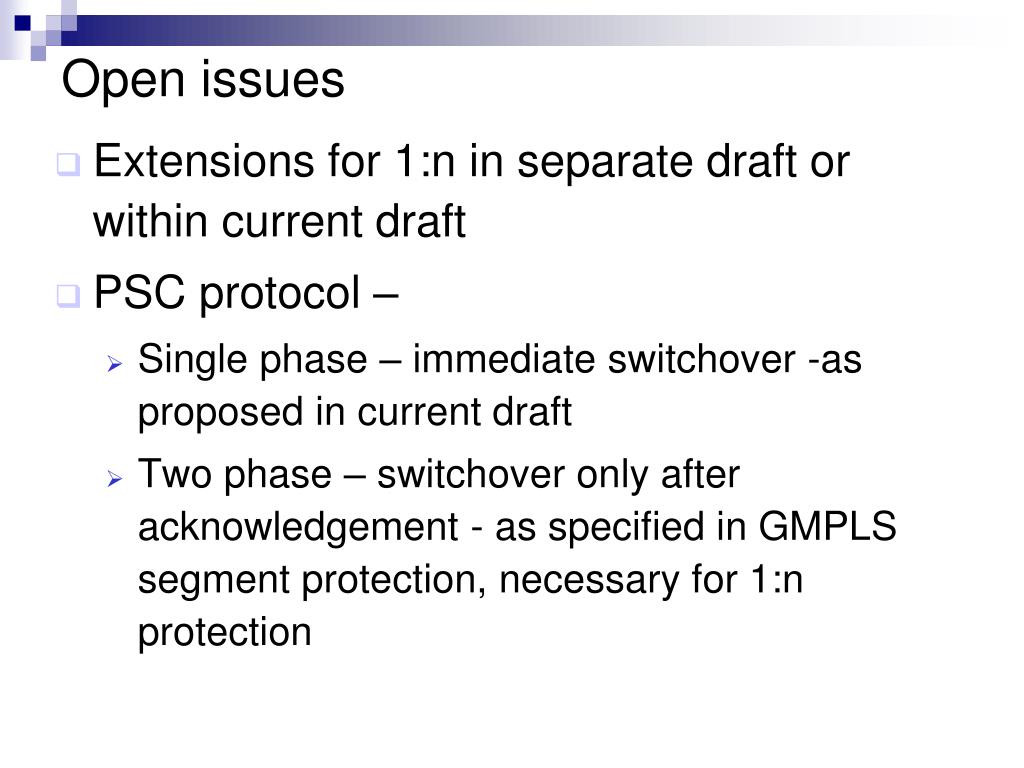 Open issues

Extensions for 1:n in separate draft or within current draft

PSC protocol –

Single phase – immediate switchover -as proposed in current draft

Two phase – switchover only after acknowledgement - as specified in GMPLS segment protection, necessary for 1:n protection